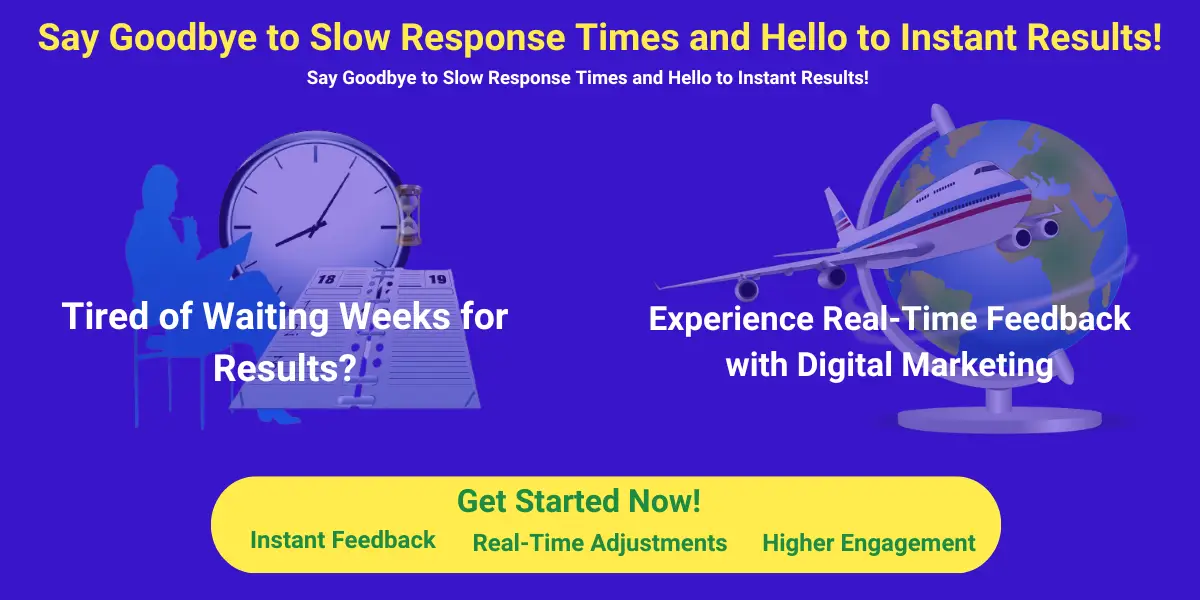 Say Goodbye to Slow Response Times and Hello to Instant Results!

Say Goodbye to Slow Response Times and Hello to Instant Results!

18

19

Tired of Waiting Weeks for Results?

Experience Real-Time Feedback with Digital Marketing

Get Started Now!

Instant Feedback

Real-Time Adjustments

Higher Engagement